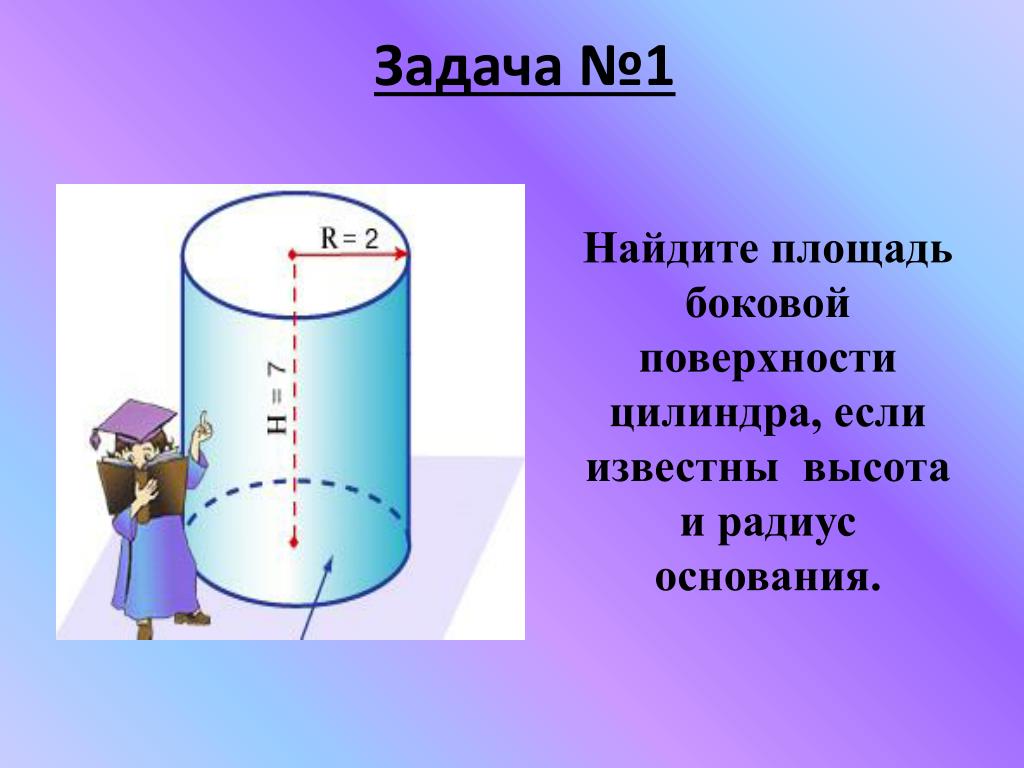 Задача №1

R = 2

H = 7

Найдите площадь боковой поверхности цилиндра, если известны высота и радиус основания.